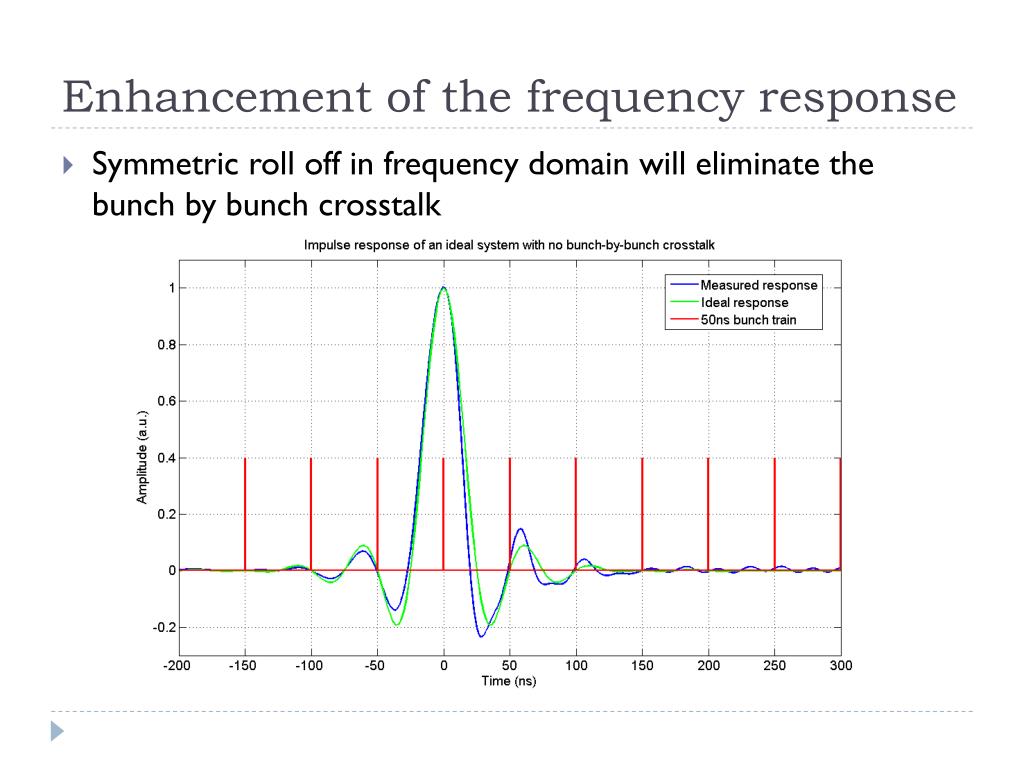 Enhancement of the frequency response

Symmetric roll off in frequency domain will eliminate the bunch by bunch crosstalk

Impulse response of an ideal system with no bunch-by-bunch crosstalk

Measured response
Ideal response
50ns bunch train

Amplitude (a.u.)

1
0.8
0.6
0.4
0.2
0
-0.2

-200 -150 -100 -50 0 50 100 150 200 250 300

Time (ns)